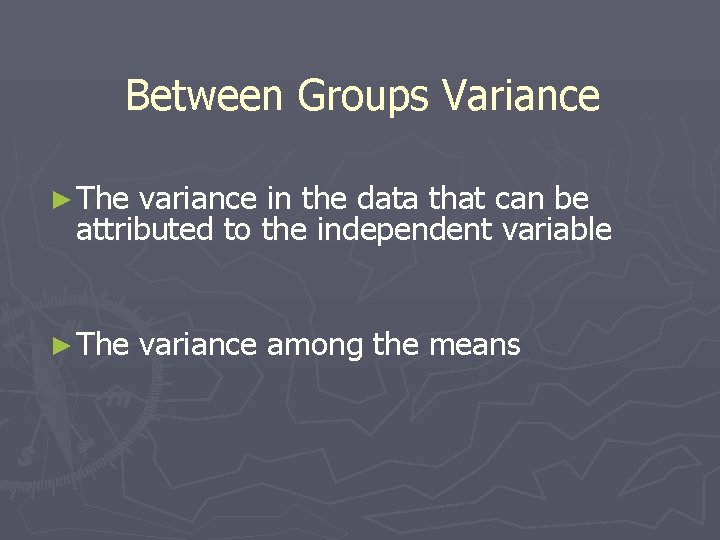 Between Groups Variance

► The variance in the data that can be attributed to the independent variable

► The variance among the means